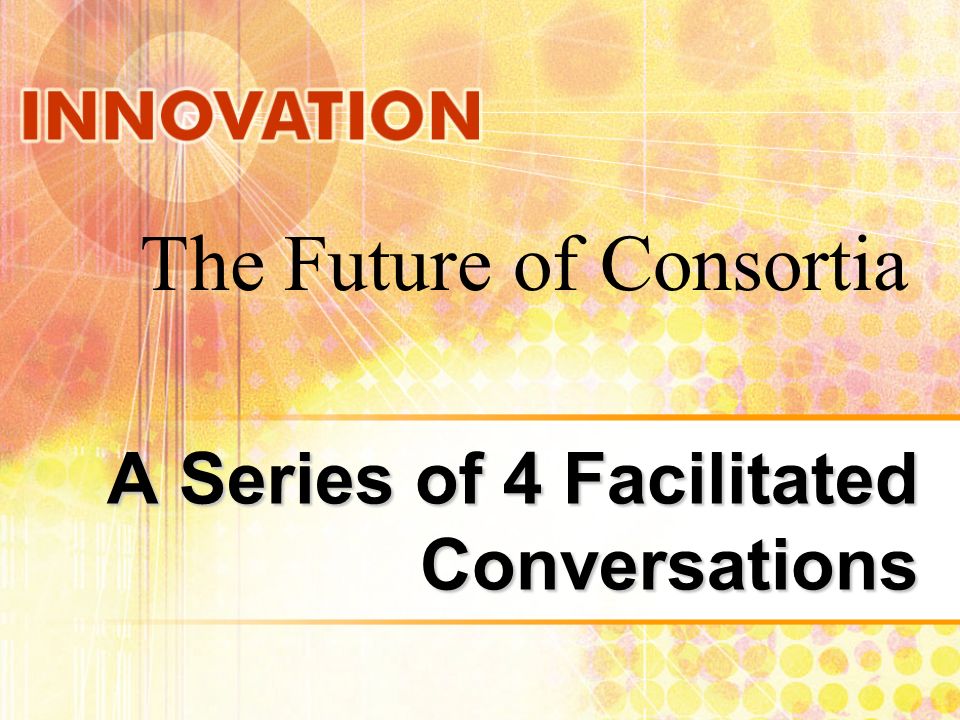 INNOVATION

The Future of Consortia

A Series of 4 Facilitated Conversations